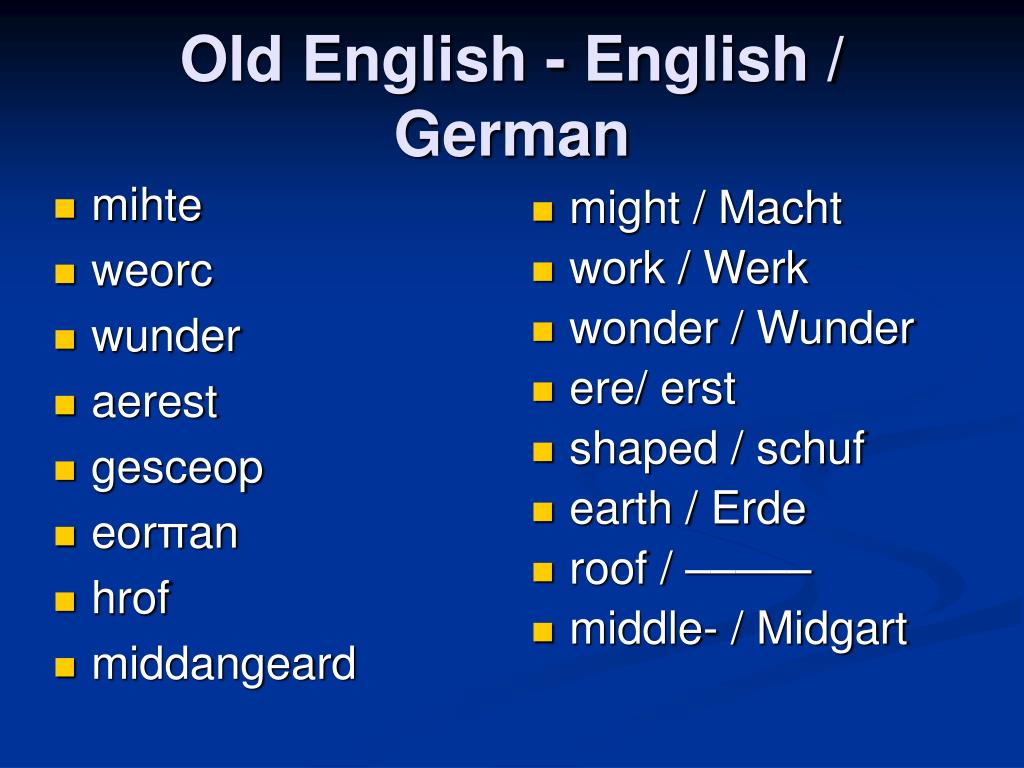 Old English - English / German

- mihte
- weorc
- wunder
- aerest
- gesceop
- eorπan
- hrof
- middangeard

- might / Macht
- work / Werk
- wonder / Wunder
- ere/ erst
- shaped / schuf
- earth / Erde
- roof / ———
- middle- / Midgart